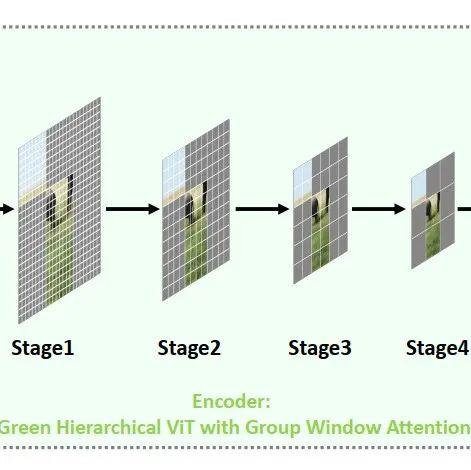 Stage1

Stage2

Stage3

Stage4

Encoder:
Green Hierarchical ViT with Group Window Attention